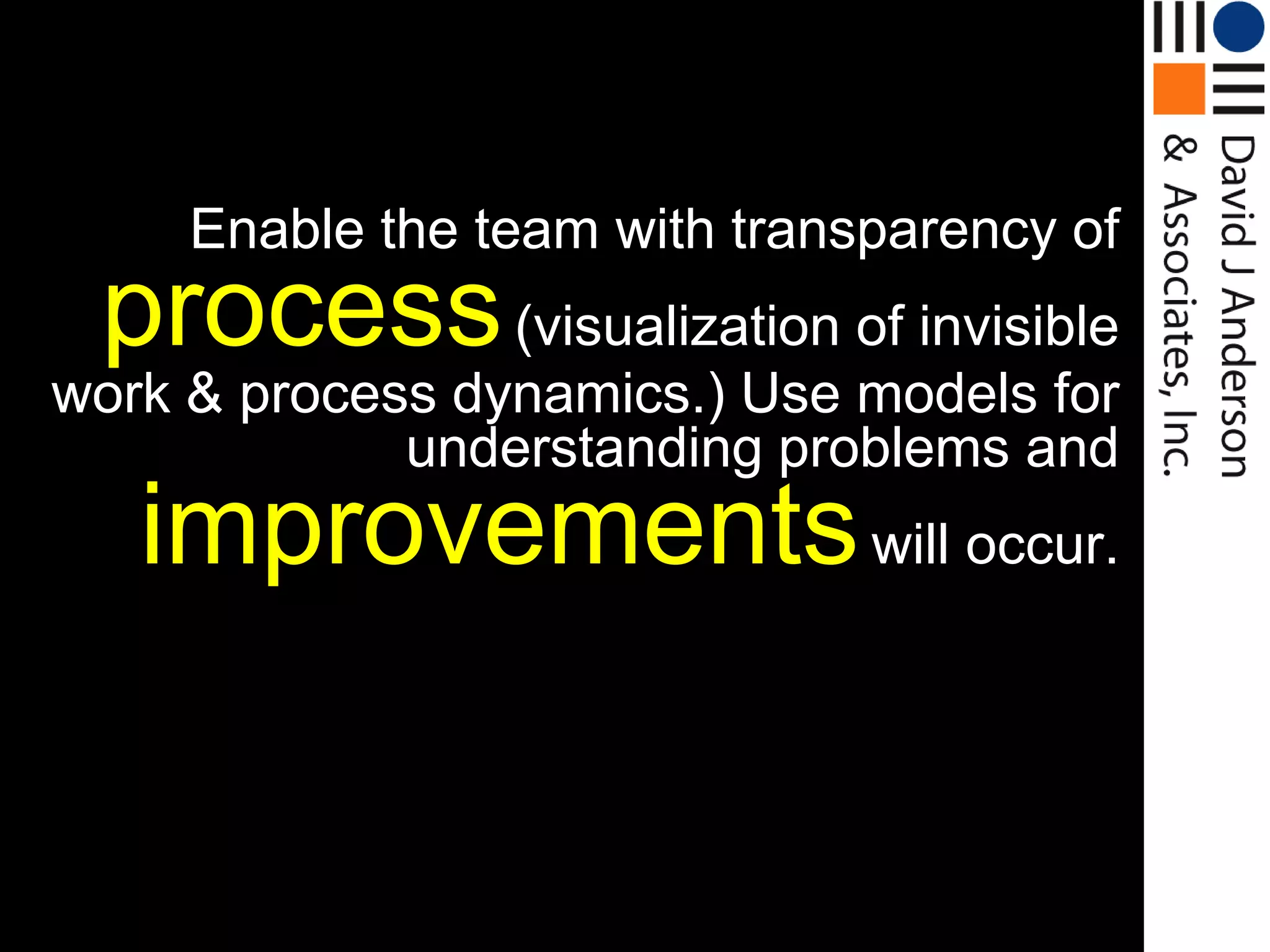 Enable the team with transparency of process (visualization of invisible work & process dynamics.) Use models for understanding problems and improvements will occur.

David J Anderson & Associates, Inc.